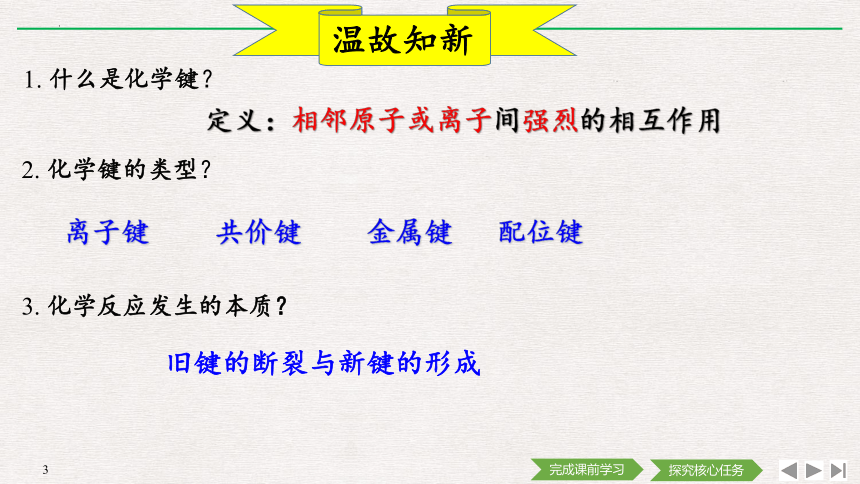 温故知新

1. 什么是化学键?

定义：相邻原子或离子间强烈的相互作用

2. 化学键的类型?

离子键　共价键　金属键　配位键

3. 化学反应发生的本质?

旧键的断裂与新键的形成

3

完成课前学习　探究核心任务